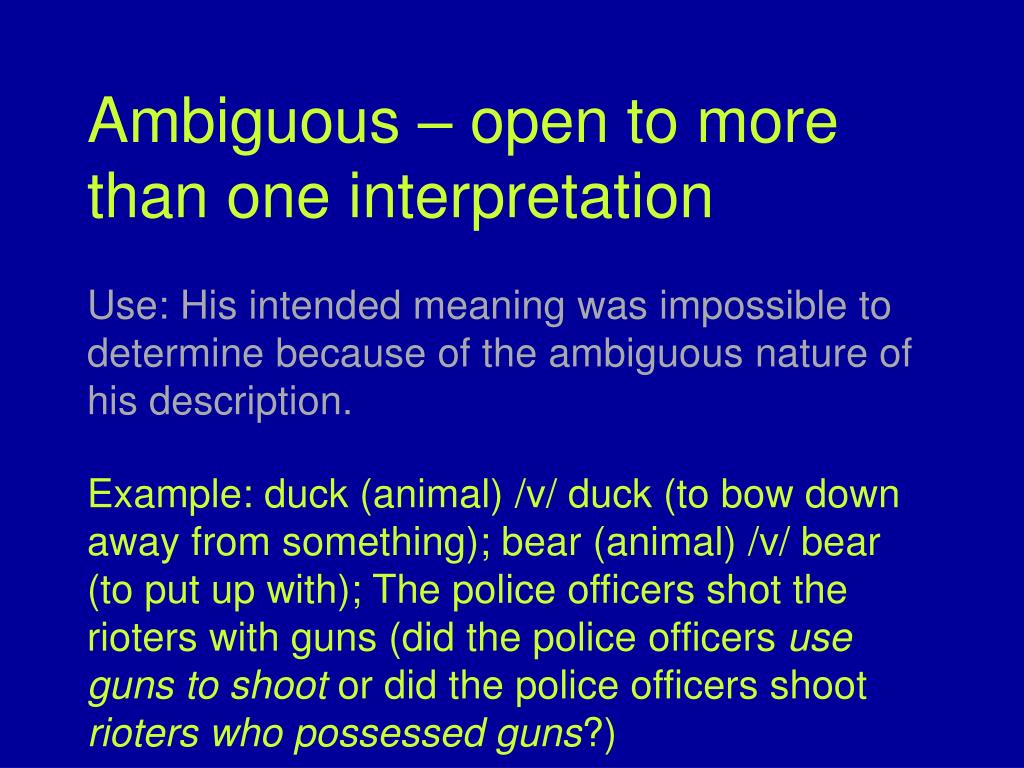 Ambiguous – open to more than one interpretation

Use: His intended meaning was impossible to determine because of the ambiguous nature of his description.

Example: duck (animal) /v/ duck (to bow down away from something); bear (animal) /v/ bear (to put up with); The police officers shot the rioters with guns (did the police officers use guns to shoot or did the police officers shoot rioters who possessed guns?)